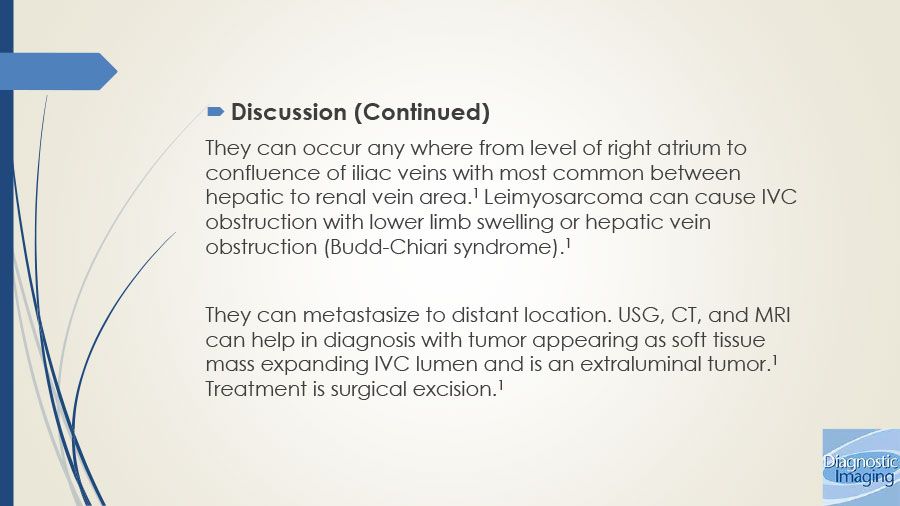 Discussion (Continued)

They can occur any where from level of right atrium to confluence of iliac veins with most common between hepatic to renal vein area.$^1$ Leimyosarcoma can cause IVC obstruction with lower limb swelling or hepatic vein obstruction (Budd-Chiari syndrome).$^1$

They can metastasize to distant location. USG, CT, and MRI can help in diagnosis with tumor appearing as soft tissue mass expanding IVC lumen and is an extraluminal tumor.$^1$ Treatment is surgical excision.$^1$

Diagnostic Imaging